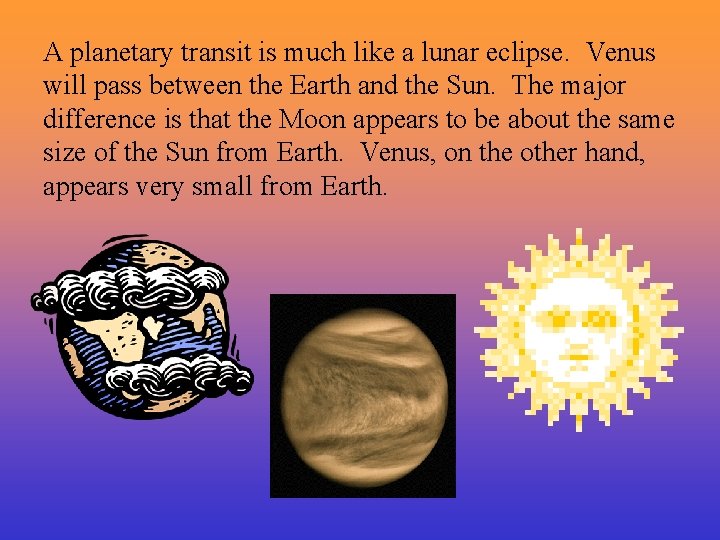 A planetary transit is much like a lunar eclipse. Venus will pass between the Earth and the Sun. The major difference is that the Moon appears to be about the same size of the Sun from Earth. Venus, on the other hand, appears very small from Earth.